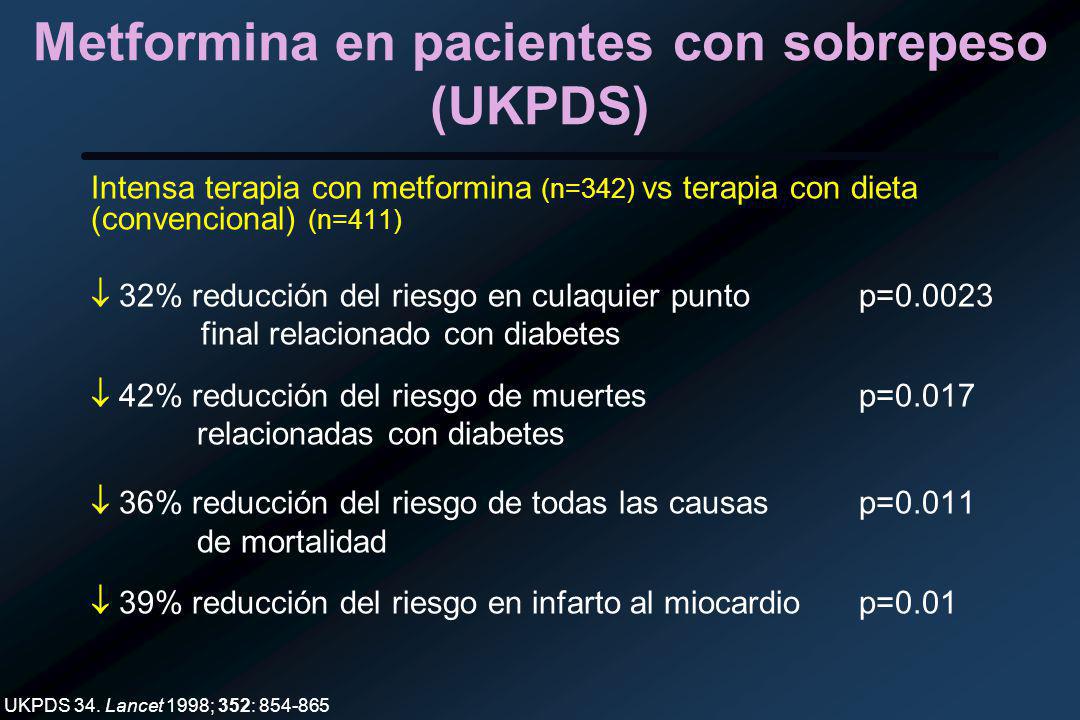 Metformina en pacientes con sobrepeso (UKPDS)

Intensa terapia con metformina (n=342) vs terapia con dieta (convencional) (n=411)

↓ 32% reducción del riesgo en culaquier punto final relacionado con diabetes p=0.0023

↓ 42% reducción del riesgo de muertes relacionadas con diabetes p=0.017

↓ 36% reducción del riesgo de todas las causas de mortalidad p=0.011

↓ 39% reducción del riesgo en infarto al miocardio p=0.01

UKPDS 34. Lancet 1998; 352: 854-865